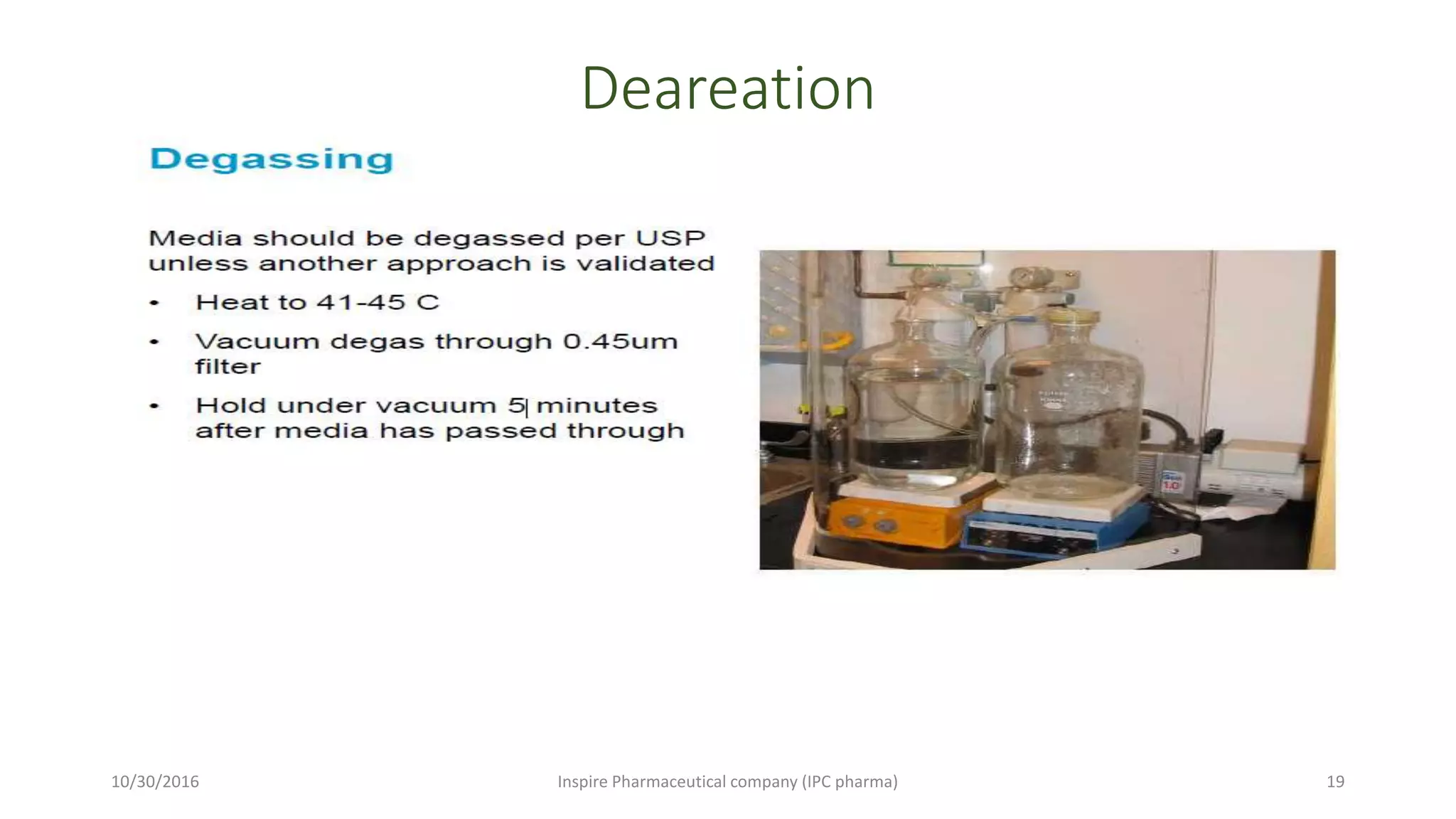 Deareation

Degassing

Media should be degassed per USP unless another approach is validated

• Heat to 41-45 C

• Vacuum degas through 0.45um filter

• Hold under vacuum 5 minutes after media has passed through

10/30/2016

Inspire Pharmaceutical company (IPC pharma)

19